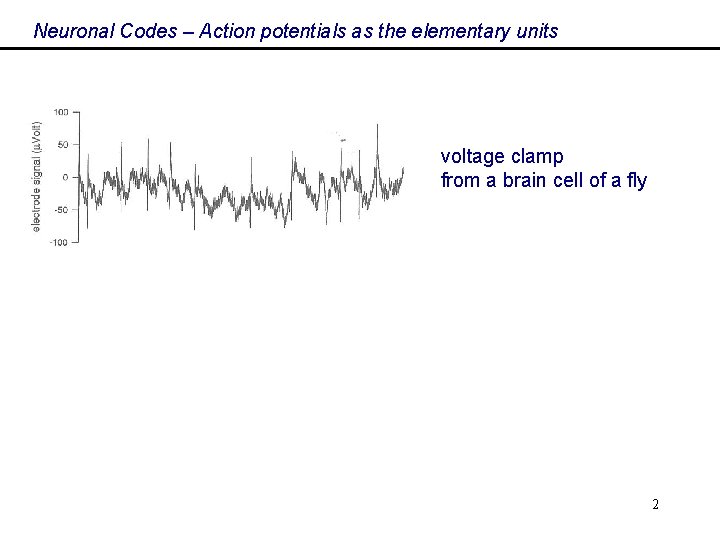 Neuronal Codes – Action potentials as the elementary units

electrode signal ($\mu$Volt)
100
50
0
-50
-100

voltage clamp
from a brain cell of a fly

2